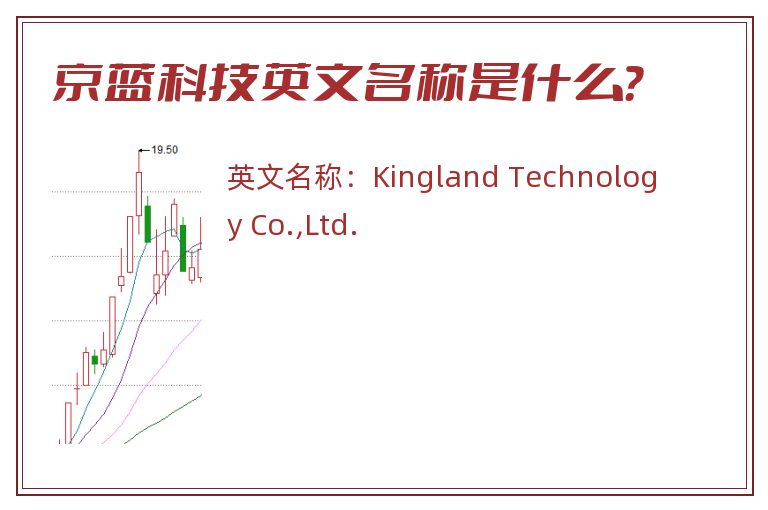 京蓝科技英文名称是什么?

19.50

英文名称：Kingland Technology Co.,Ltd.